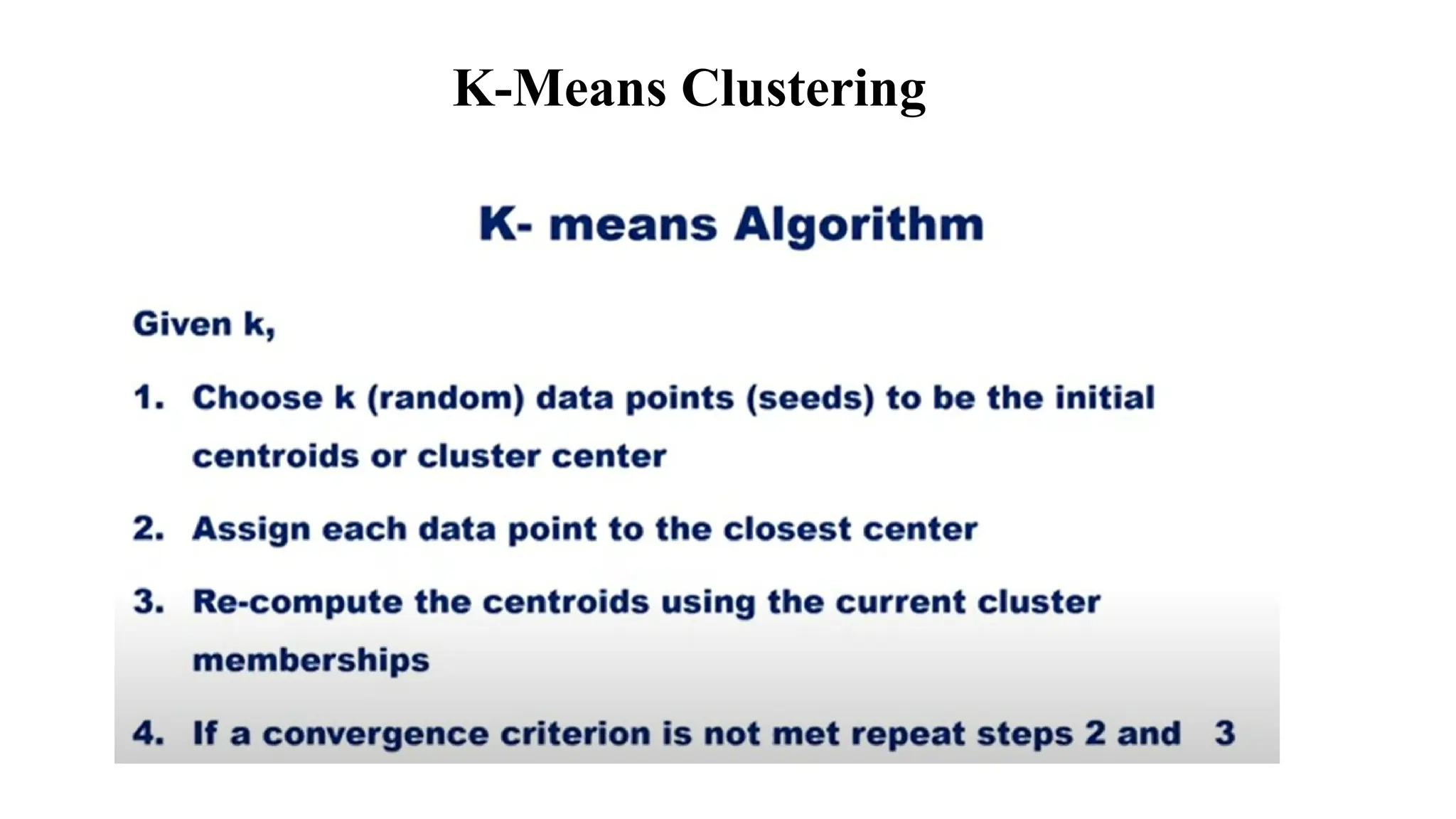 K-Means Clustering

K- means Algorithm

Given k,

1. Choose k (random) data points (seeds) to be the initial centroids or cluster center

2. Assign each data point to the closest center

3. Re-compute the centroids using the current cluster memberships

4. If a convergence criterion is not met repeat steps 2 and 3